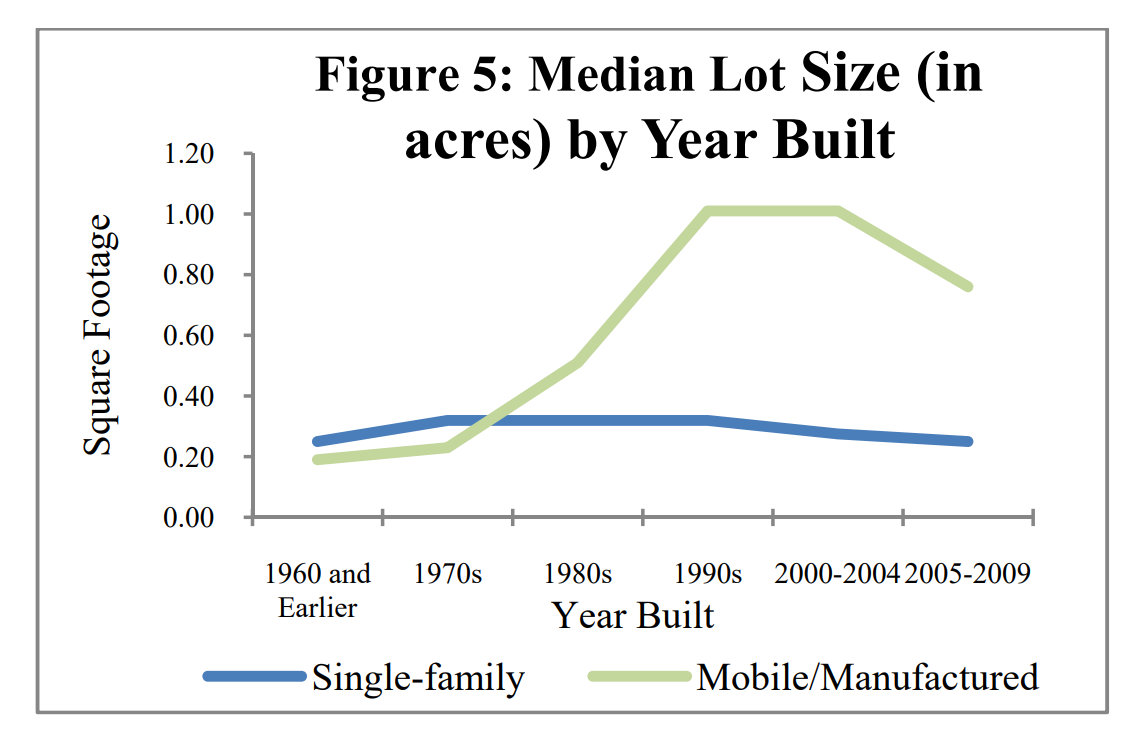 Figure 5: Median Lot Size (in acres) by Year Built

Square Footage

1.20
1.00
0.80
0.60
0.40
0.20
0.00

1960 and Earlier
1970s
1980s
1990s
2000-2004
2005-2009

Year Built

Single-family
Mobile/Manufactured